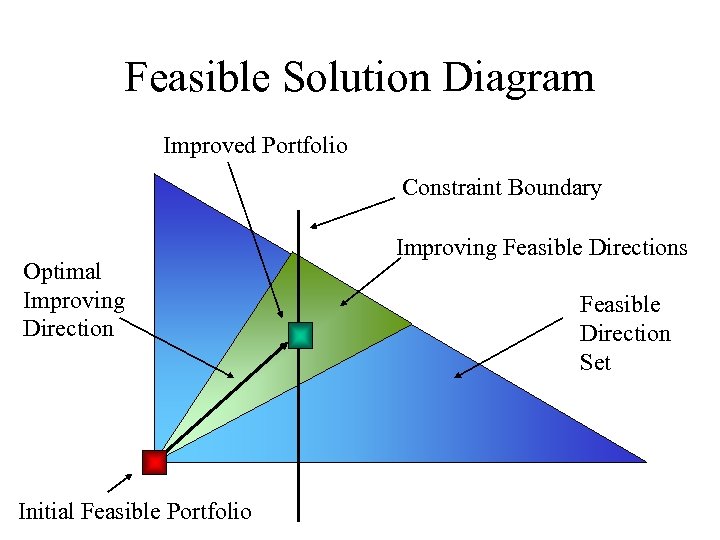 Feasible Solution Diagram

Improved Portfolio

Constraint Boundary

Improving Feasible Directions

Optimal Improving Direction

Feasible Direction Set

Initial Feasible Portfolio